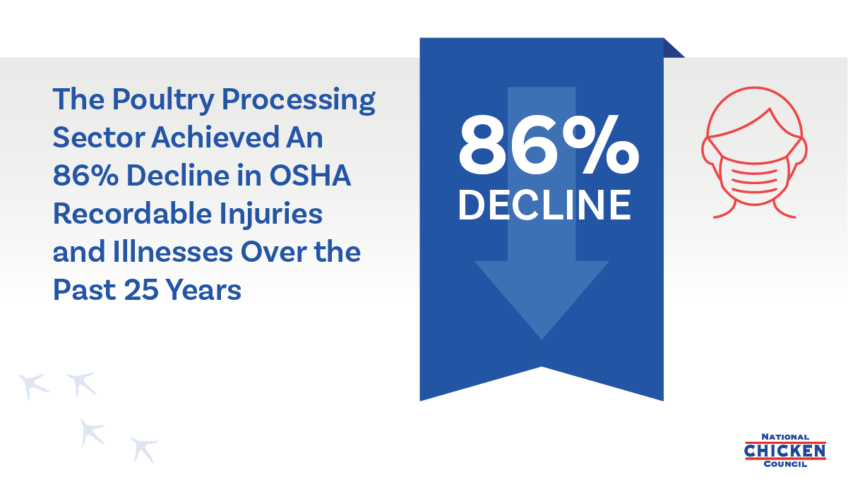 The Poultry Processing Sector Achieved An 86% Decline in OSHA Recordable Injuries and Illnesses Over the Past 25 Years

86%
DECLINE

NATIONAL
CHICKEN
COUNCIL